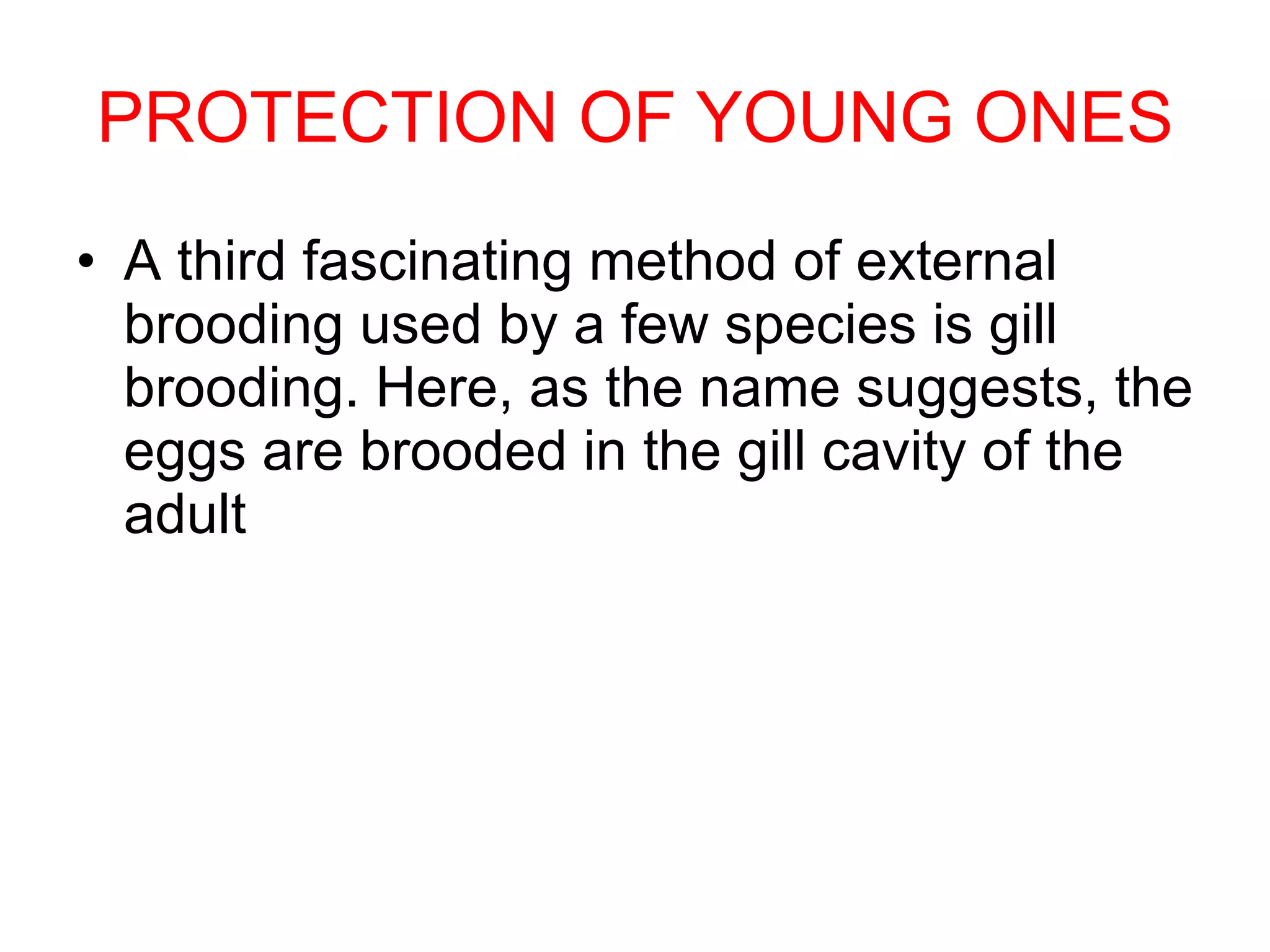 PROTECTION OF YOUNG ONES

• A third fascinating method of external brooding used by a few species is gill brooding. Here, as the name suggests, the eggs are brooded in the gill cavity of the adult